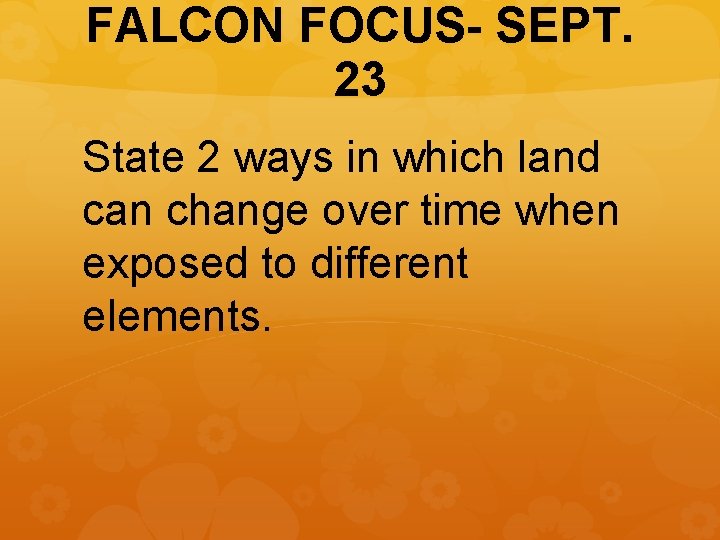 FALCON FOCUS- SEPT. 23

State 2 ways in which land can change over time when exposed to different elements.